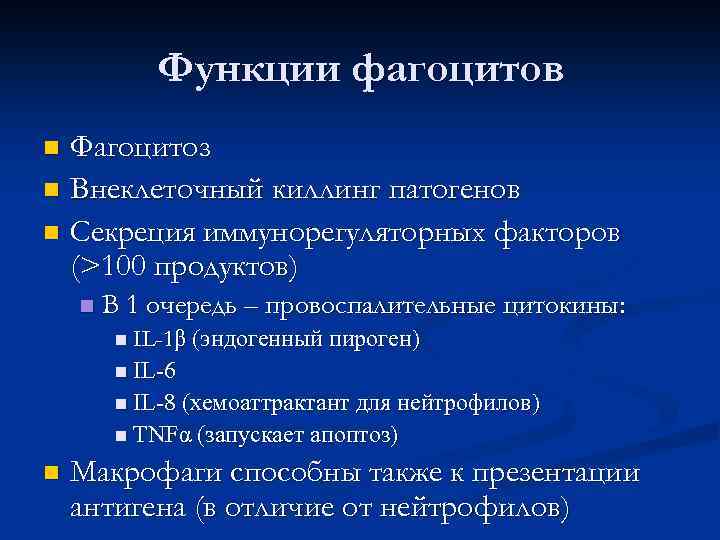 Функции фагоцитов

Фагоцитоз

Внеклеточный киллинг патогенов

Секреция иммунорегуляторных факторов (>100 продуктов)

В 1 очередь – провоспалительные цитокины:

IL-1β (эндогенный пироген)

IL-6

IL-8 (хемоаттрактант для нейтрофилов)

TNFα (запускает апоптоз)

Макрофаги способны также к презентации антигена (в отличие от нейтрофилов)